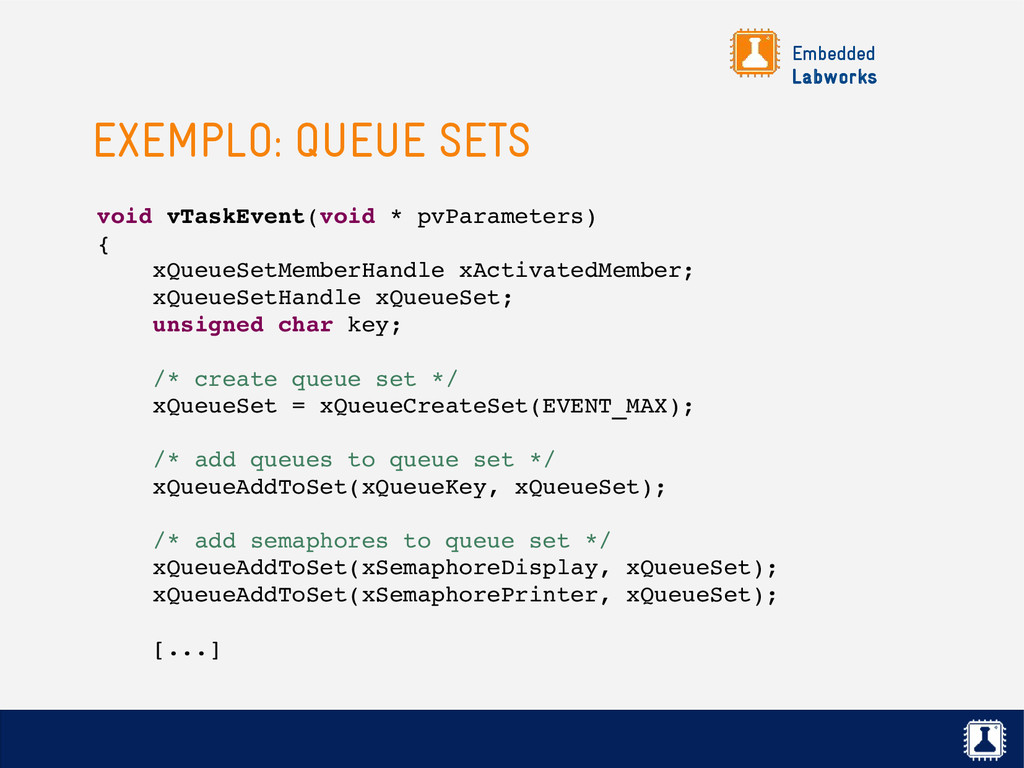 Embedded
Labworks

EXEMPLO: QUEUE SETS

void vTaskEvent(void * pvParameters)
{
    xQueueSetMemberHandle xActivatedMember;
    xQueueSetHandle xQueueSet;
    unsigned char key;

    /* create queue set */
    xQueueSet = xQueueCreateSet(EVENT_MAX);

    /* add queues to queue set */
    xQueueAddToSet(xQueueKey, xQueueSet);

    /* add semaphores to queue set */
    xQueueAddToSet(xSemaphoreDisplay, xQueueSet);
    xQueueAddToSet(xSemaphorePrinter, xQueueSet);

    [...]